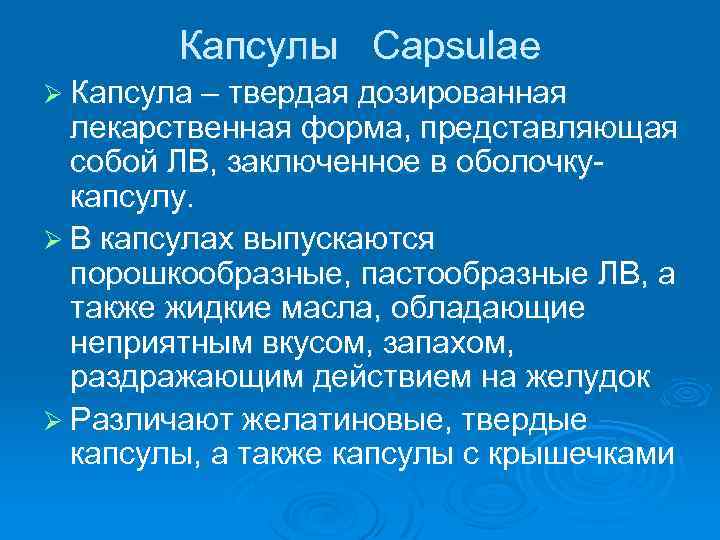 Капсулы Capsulae

➢ Капсула – твердая дозированная лекарственная форма, представляющая собой ЛВ, заключенное в оболочку-капсулу.

➢ В капсулах выпускаются порошкообразные, пастообразные ЛВ, а также жидкие масла, обладающие неприятным вкусом, запахом, раздражающим действием на желудок

➢ Различают желатиновые, твердые капсулы, а также капсулы с крышечками